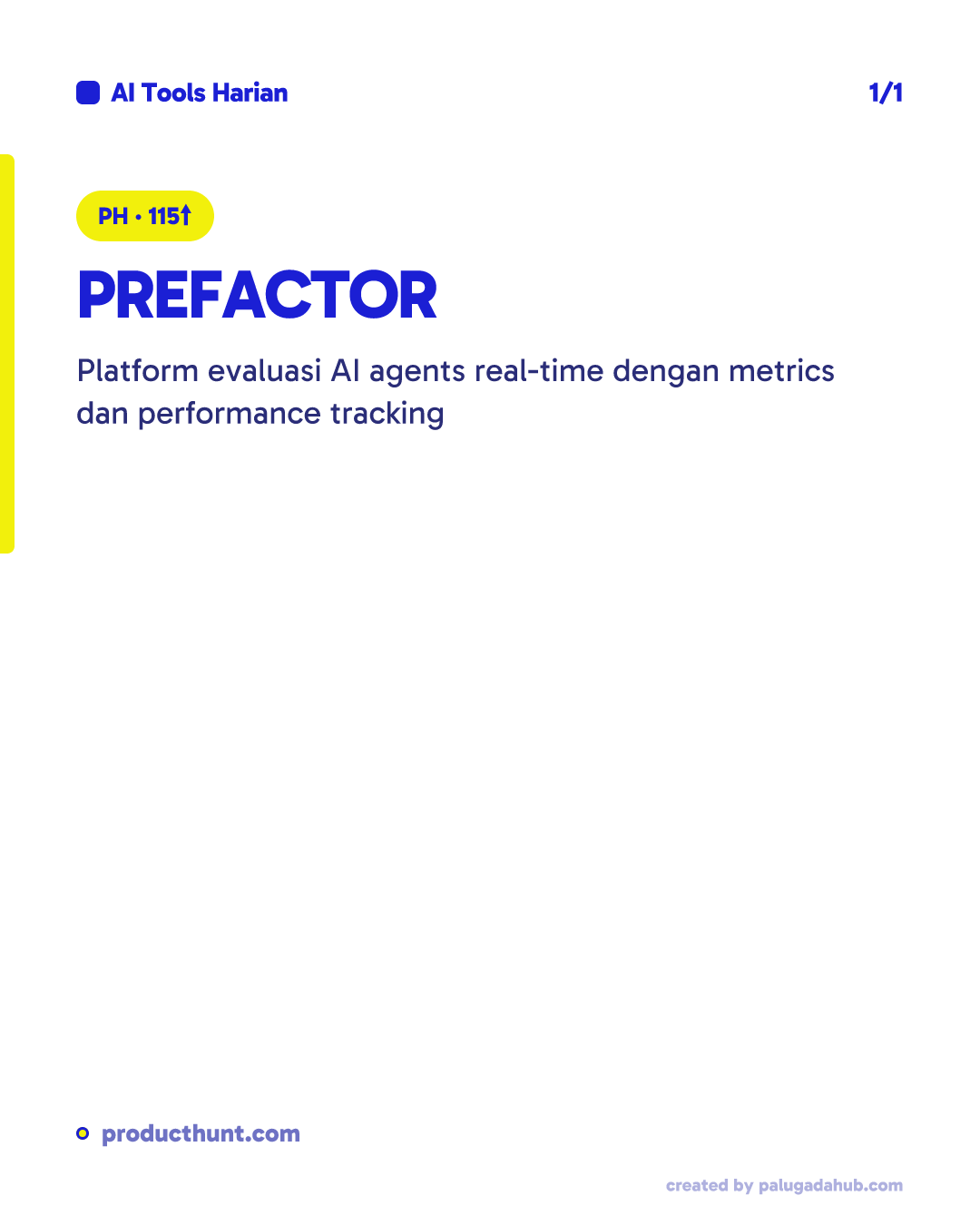 AI Tools Harian

1/1

PH • 115↑

PREFACTOR

Platform evaluasi AI agents real-time dengan metrics dan performance tracking

producthunt.com

created by palugadahub.com